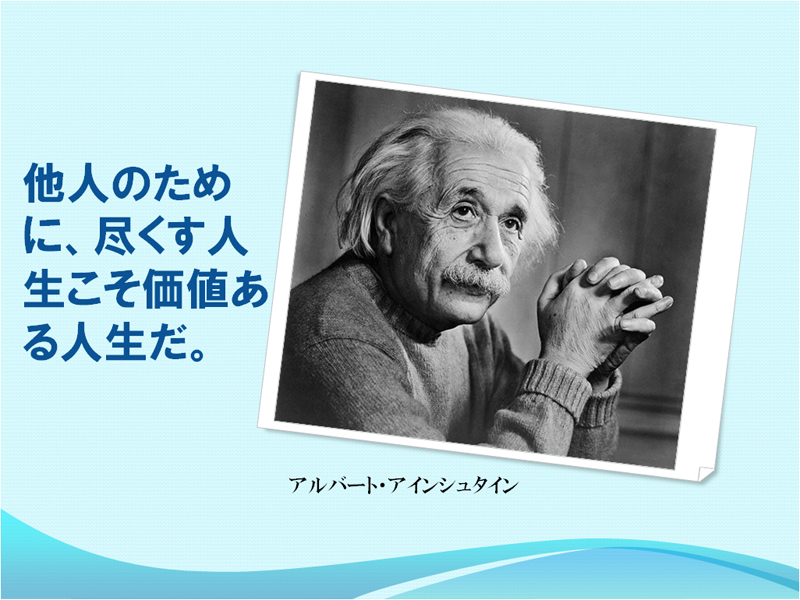 他人のために、尽くす人生こそ価値ある人生だ。

アルバート・アインシュタイン